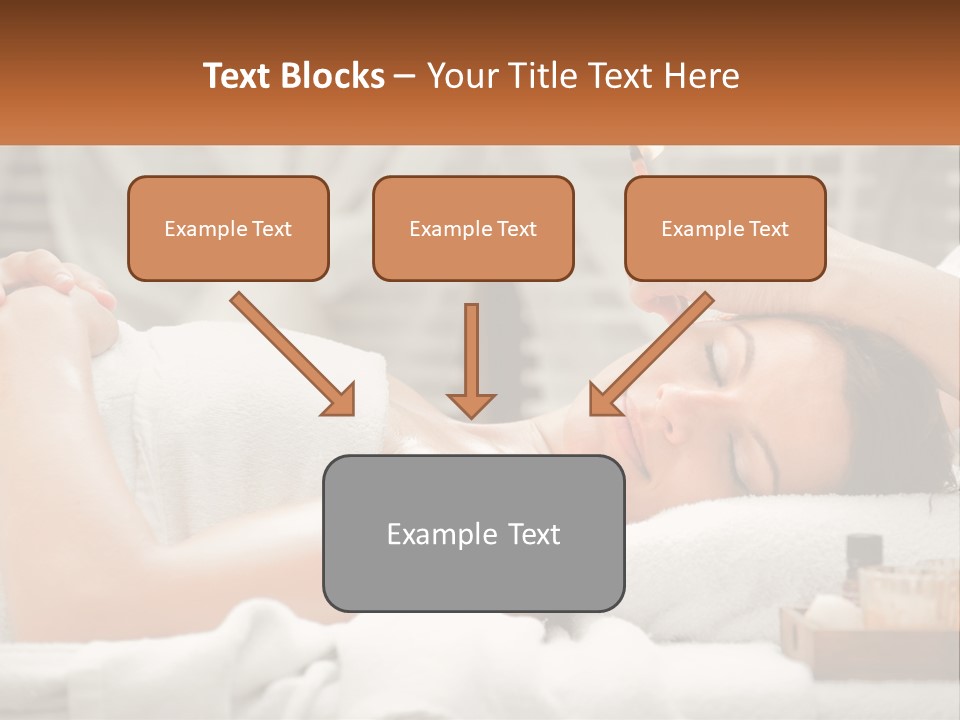 Text Blocks – Your Title Text Here

Example Text

Example Text

Example Text

Example Text